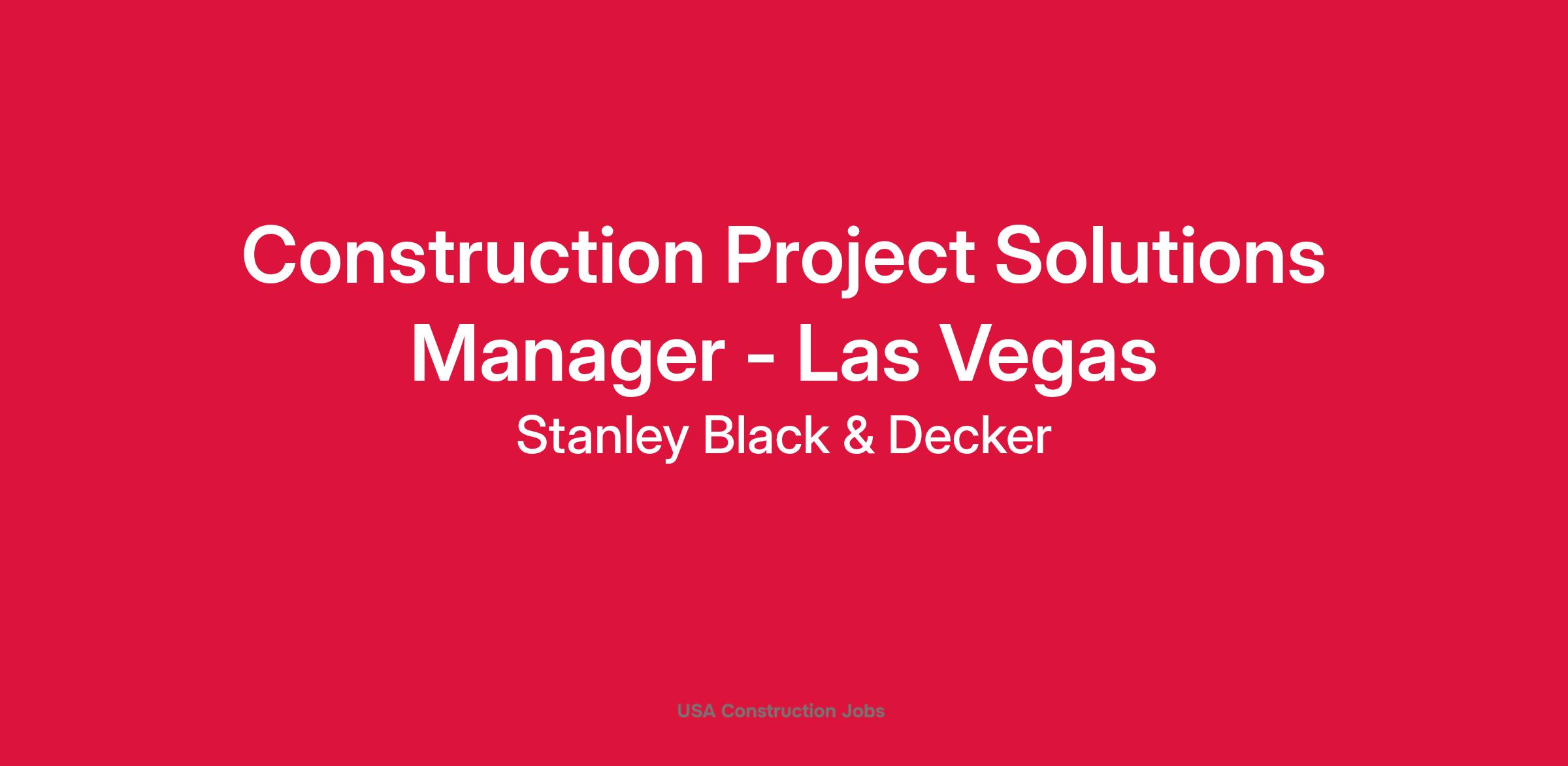 Construction Project Solutions Manager - Las Vegas

Stanley Black & Decker

USA Construction Jobs